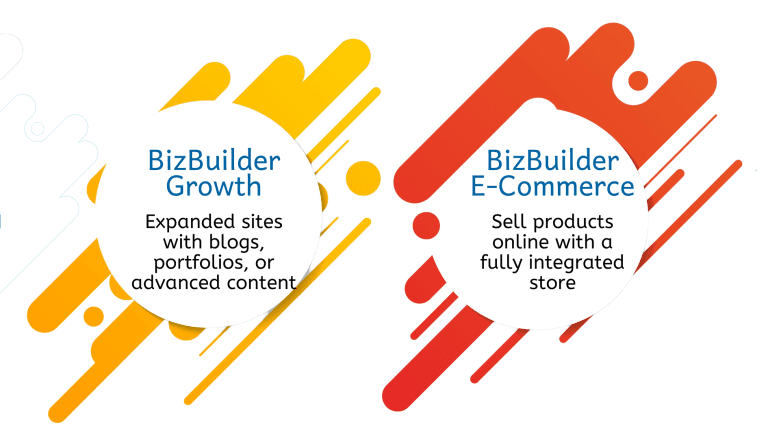 BizBuilder Growth

Expanded sites with blogs, portfolios, or advanced content

BizBuilder E-Commerce

Sell products online with a fully integrated store